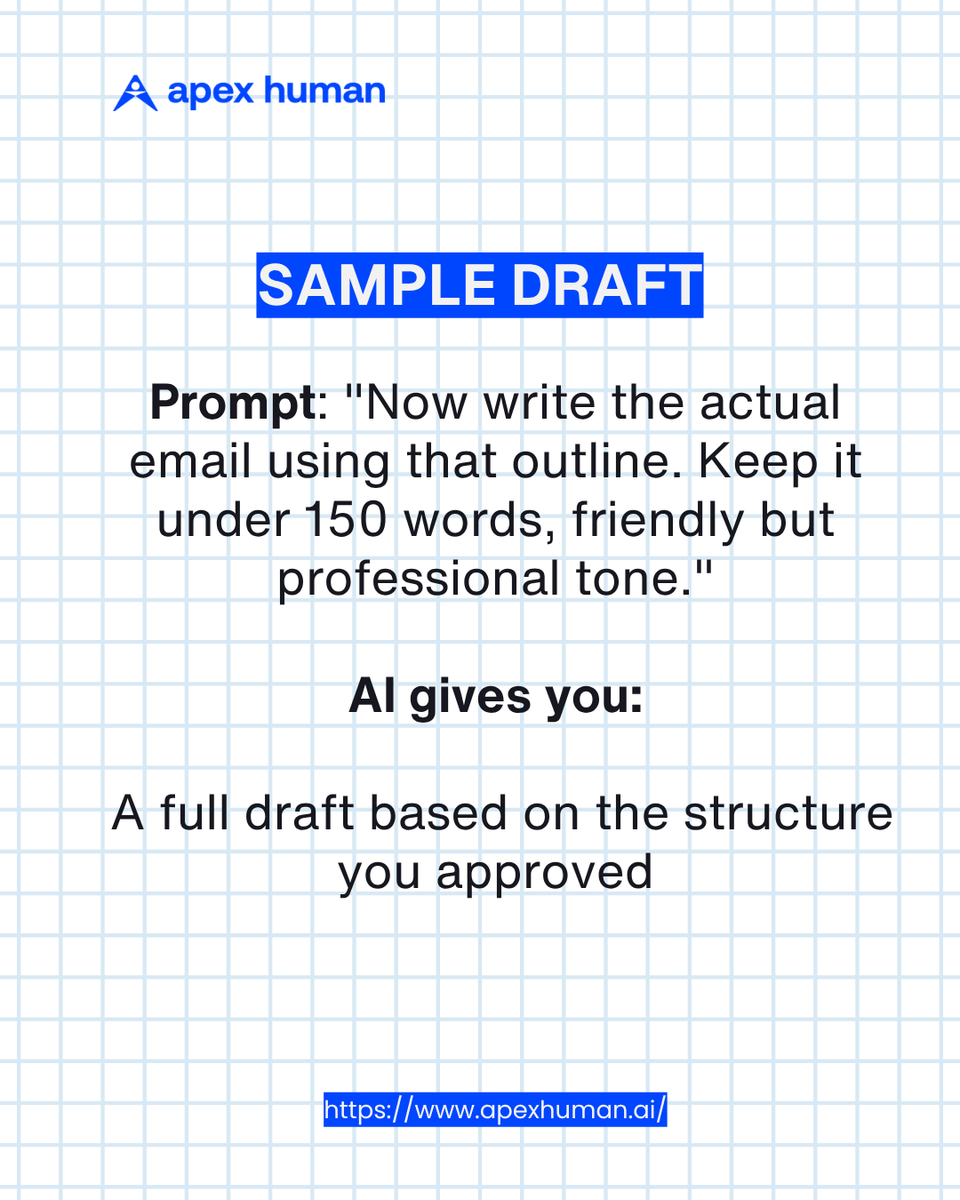 apex human

SAMPLE DRAFT

Prompt: "Now write the actual email using that outline. Keep it under 150 words, friendly but professional tone."

AI gives you:

A full draft based on the structure you approved

https://www.apexhuman.ai/